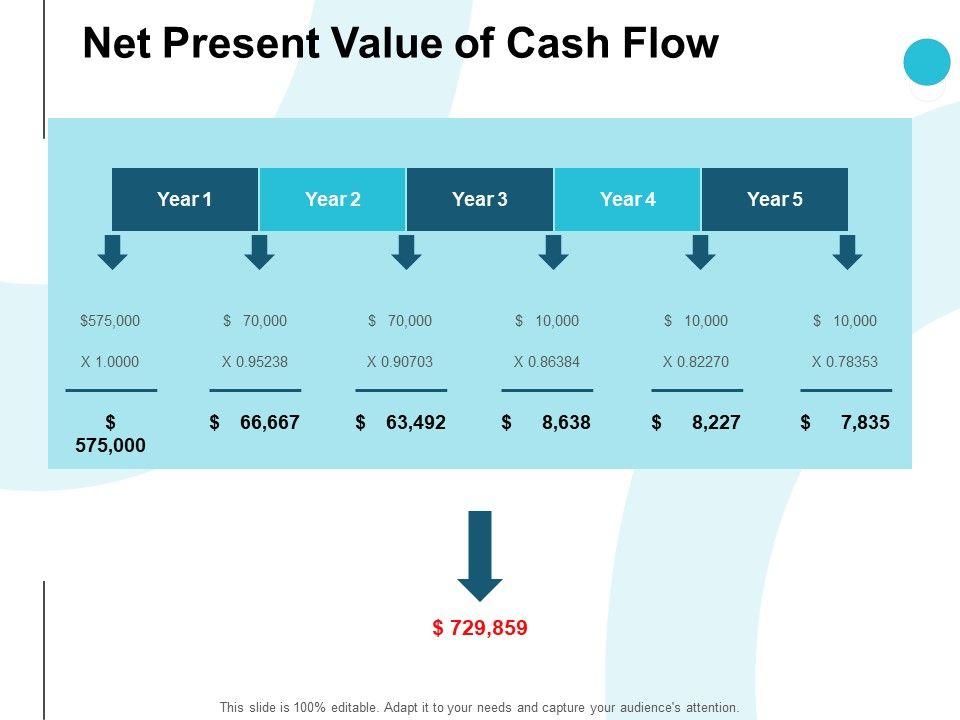 Net Present Value of Cash Flow

Year 1 Year 2 Year 3 Year 4 Year 5

$575,000
X 1.0000
$ 575,000

$ 70,000
X 0.95238
$ 66,667

$ 70,000
X 0.90703
$ 63,492

$ 10,000
X 0.86384
$ 8,638

$ 10,000
X 0.82270
$ 8,227

$ 10,000
X 0.78353
$ 7,835

$ 729,859

This slide is 100% editable. Adapt it to your needs and capture your audience's attention.